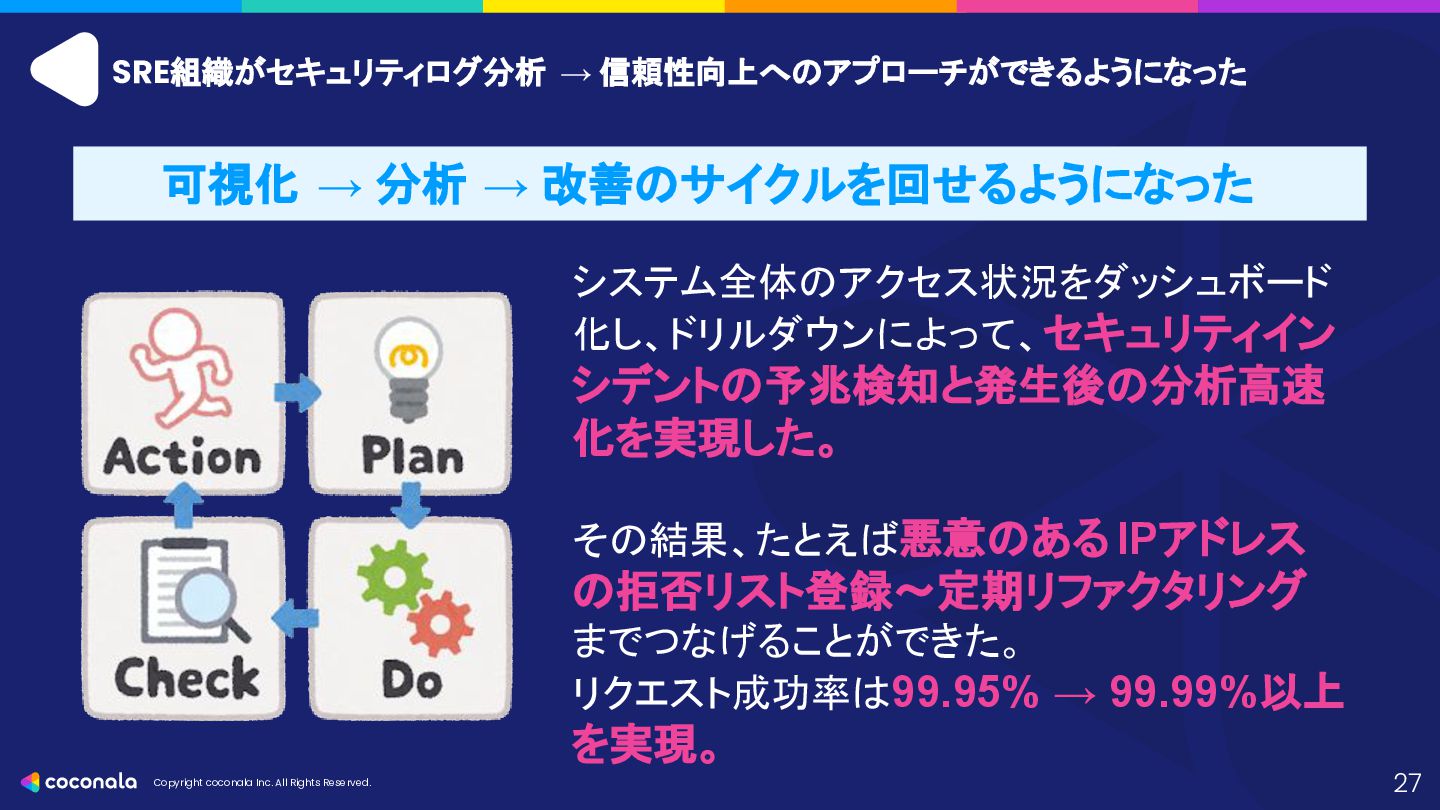 SRE組織がセキュリティログ分析 → 信頼性向上へのアプローチができるようになった

可視化 → 分析 → 改善のサイクルを回せるようになった

Action

Plan

Check

Do

システム全体のアクセス状況をダッシュボード化し、ドリルダウンによって、セキュリティインシデントの予兆検知と発生後の分析高速化を実現した。

その結果、たとえば悪意のあるIPアドレスの拒否リスト登録〜定期リファクタリングまでつなげることができた。
リクエスト成功率は99.95% → 99.99%以上を実現。

coconala Copyright coconala Inc. All Rights Reserved.

27